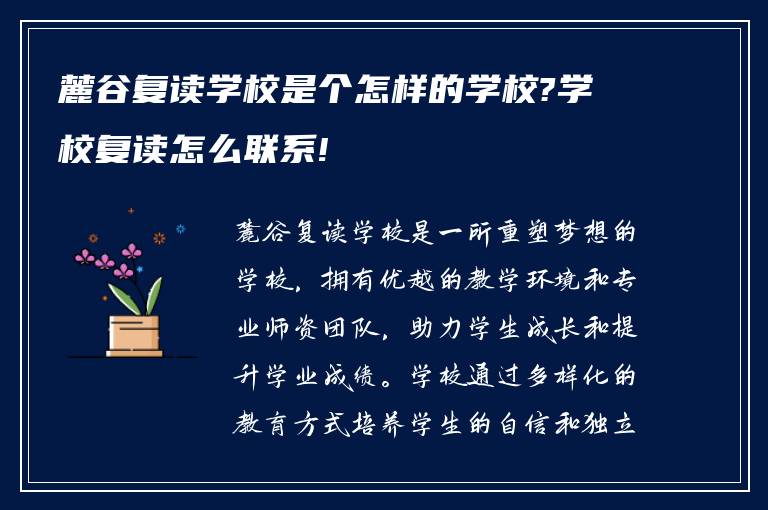 麓谷复读学校是个怎样的学校?学校复读怎么联系!

麓谷复读学校是一所重塑梦想的学校，拥有优越的教学环境和专业师资团队，助力学生成长和提升学业成绩。学校通过多样化的教育方式培养学生的自信和独立